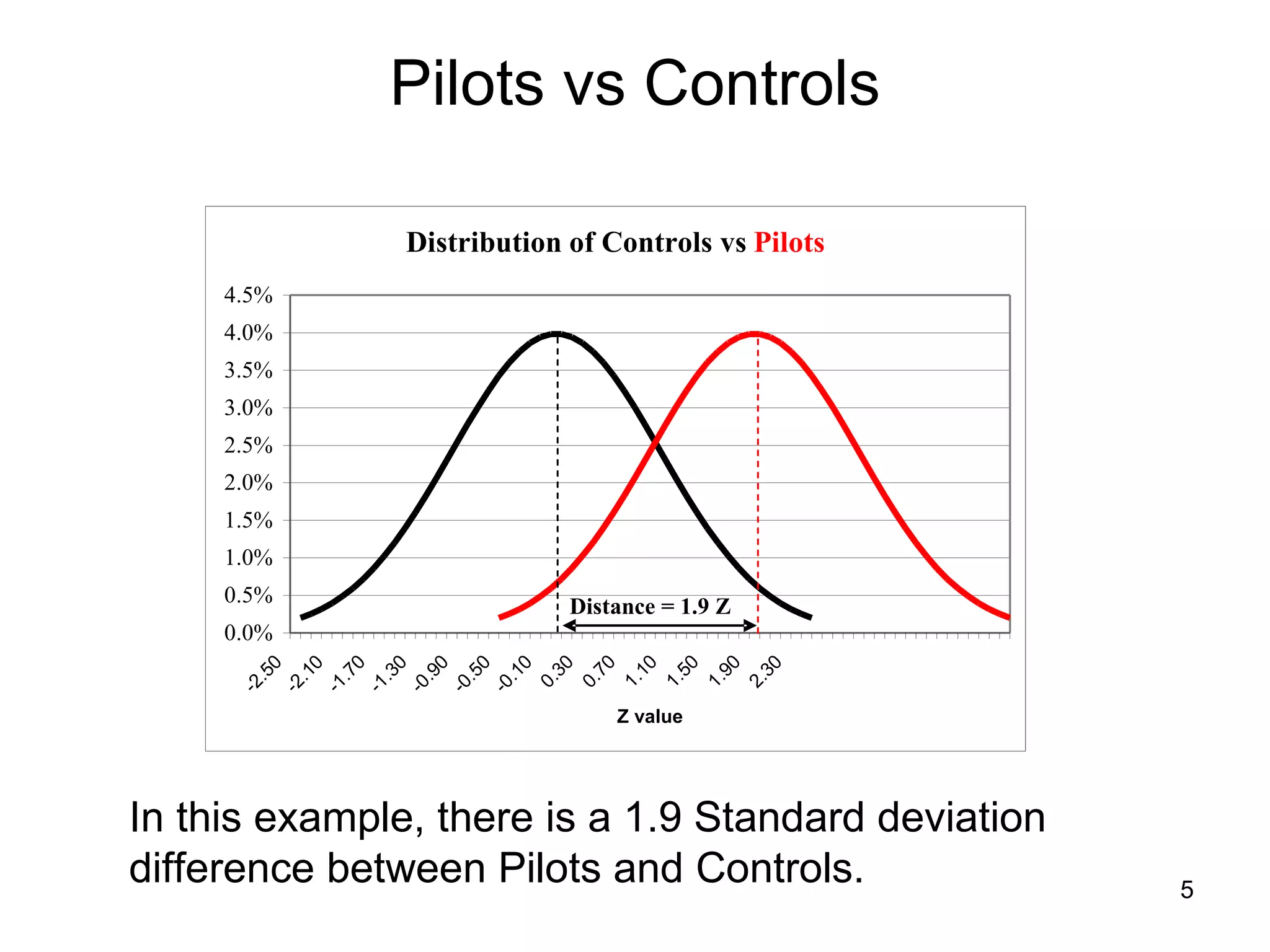 Pilots vs Controls

Distribution of Controls vs Pilots

4.5%
4.0%
3.5%
3.0%
2.5%
2.0%
1.5%
1.0%
0.5%
0.0%

Distance = 1.9 Z

-2.50 -2.10 -1.70 -1.30 -0.90 -0.50 -0.10 0.30 0.70 1.10 1.50 1.90 2.30

Z value

In this example, there is a 1.9 Standard deviation difference between Pilots and Controls.

5